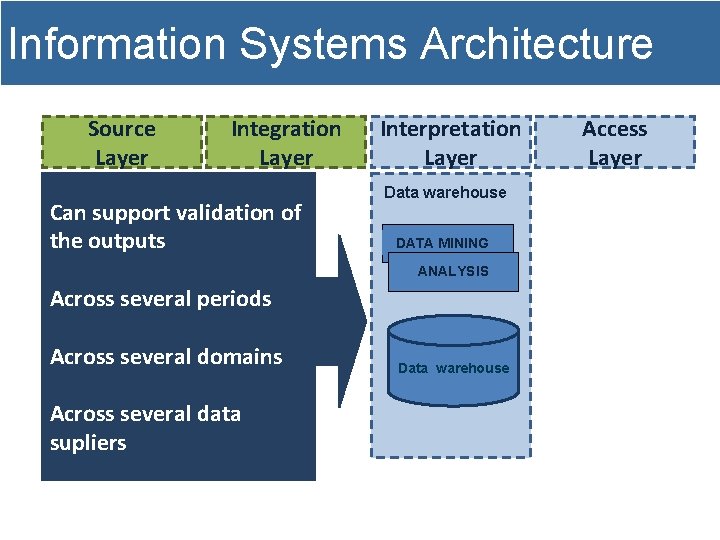 Information Systems Architecture

Source Layer

Integration Layer

Interpretation Layer

Access Layer

Can support validation of the outputs

Across several periods

Across several domains

Across several data supliers

Data warehouse

DATA MINING

ANALYSIS

Data warehouse